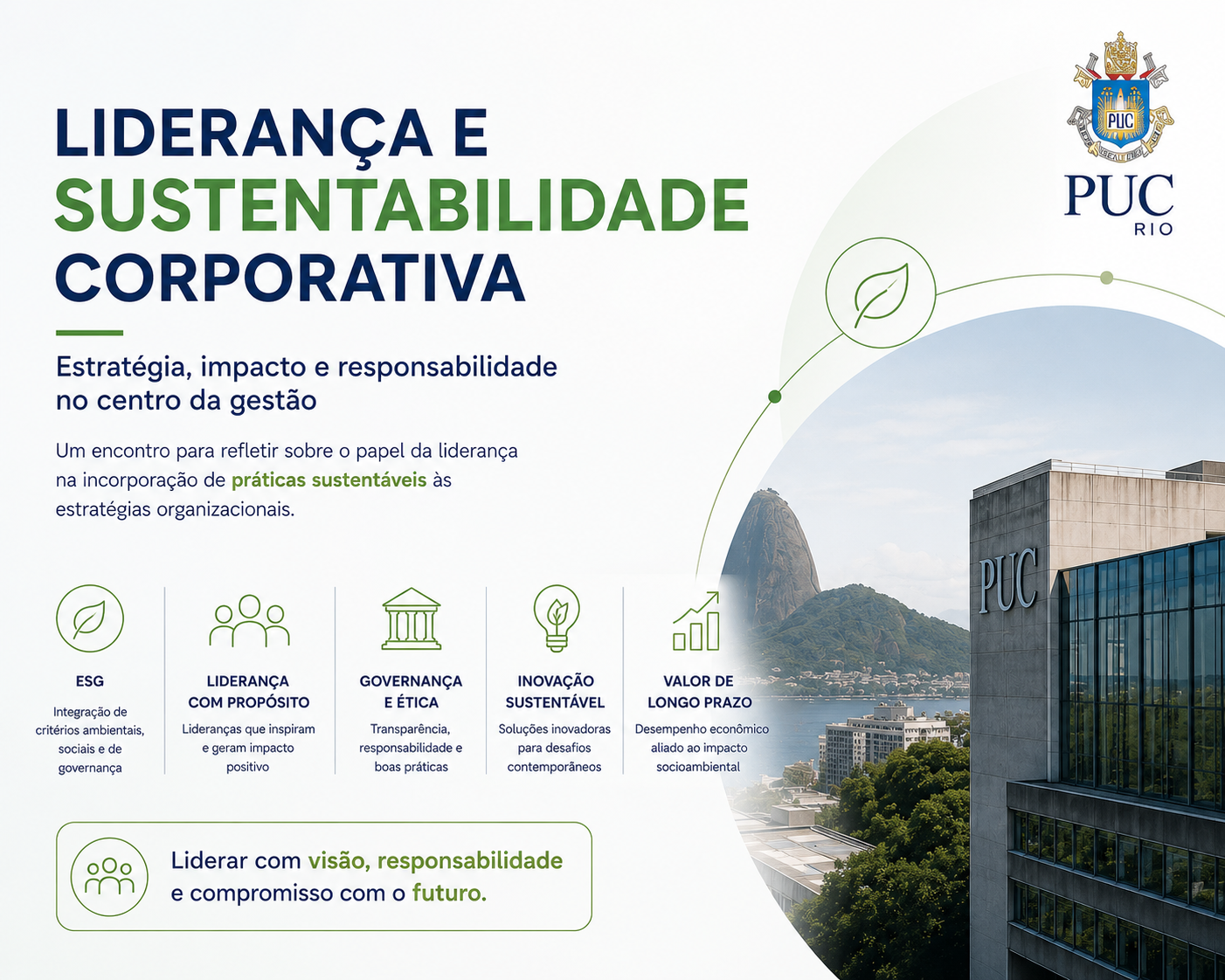 LIDERANÇA E SUSTENTABILIDADE CORPORATIVA

Estratégia, impacto e responsabilidade no centro da gestão

Um encontro para refletir sobre o papel da liderança na incorporação de práticas sustentáveis às estratégias organizacionais.

ESG
Integração de critérios ambientais, sociais e de governança

LIDERANÇA COM PROPÓSITO
Lideranças que inspiram e geram impacto positivo

GOVERNANÇA E ÉTICA
Transparência, responsabilidade e boas práticas

INOVAÇÃO SUSTENTÁVEL
Soluções inovadoras para desafios contemporâneos

VALOR DE LONGO PRAZO
Desempenho econômico aliado ao impacto socioambiental

Liderar com visão, responsabilidade e compromisso com o futuro.

PUC
PUC RIO

PUC